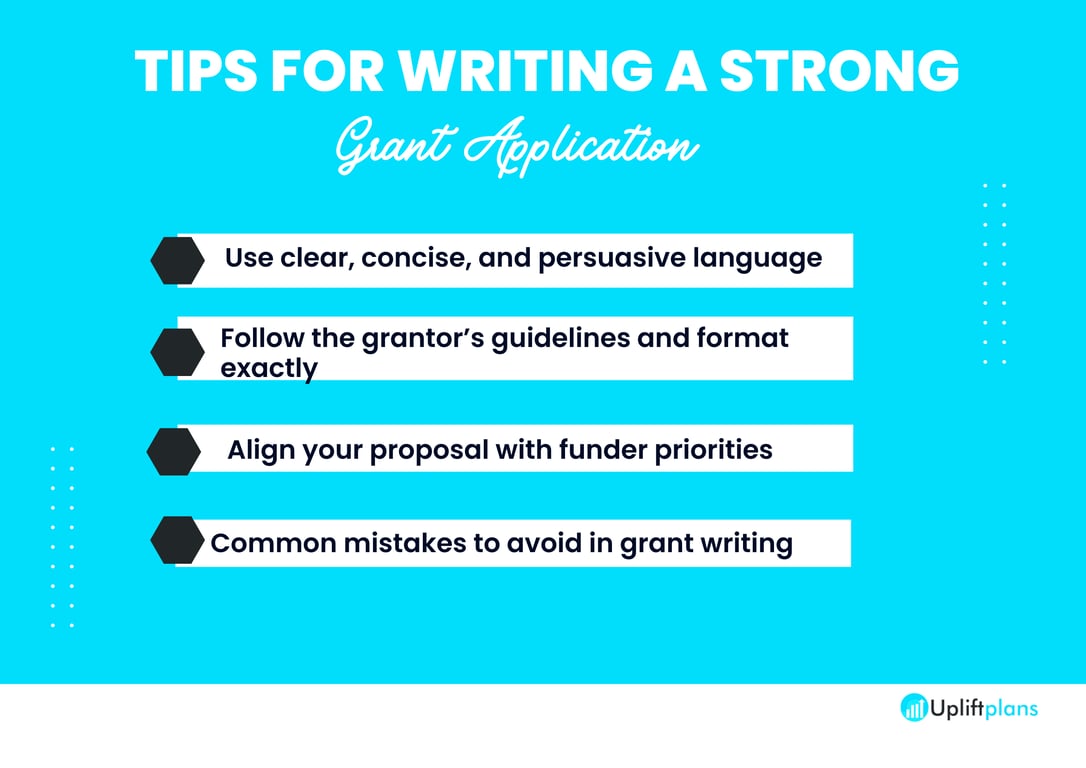 TIPS FOR WRITING A STRONG
Grant Application

Use clear, concise, and persuasive language

Follow the grantor's guidelines and format exactly

Align your proposal with funder priorities

Common mistakes to avoid in grant writing

Upliftplans